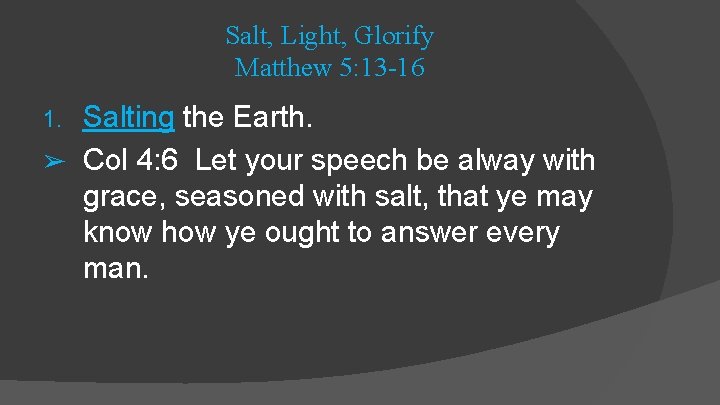 Salt, Light, Glorify
Matthew 5:13-16

1. Salting the Earth.

➢ Col 4:6 Let your speech be alway with grace, seasoned with salt, that ye may know how ye ought to answer every man.